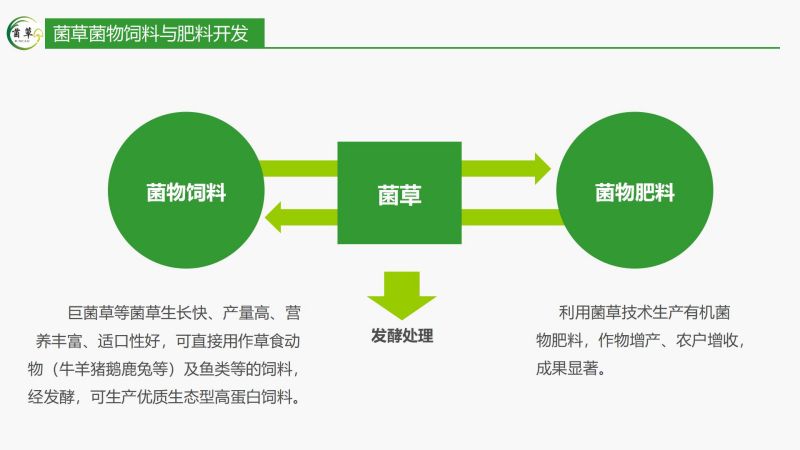 菌草

菌草菌物饲料与肥料开发

菌物饲料

菌草

菌物肥料

发酵处理

巨菌草等菌草生长快、产量高、营养丰富、适口性好，可直接用作草食动物（牛羊猪鹅鹿兔等）及鱼类等的饲料，经发酵，可生产优质生态型高蛋白饲料。

利用菌草技术生产有机菌物肥料，作物增产、农户增收，成果显著。